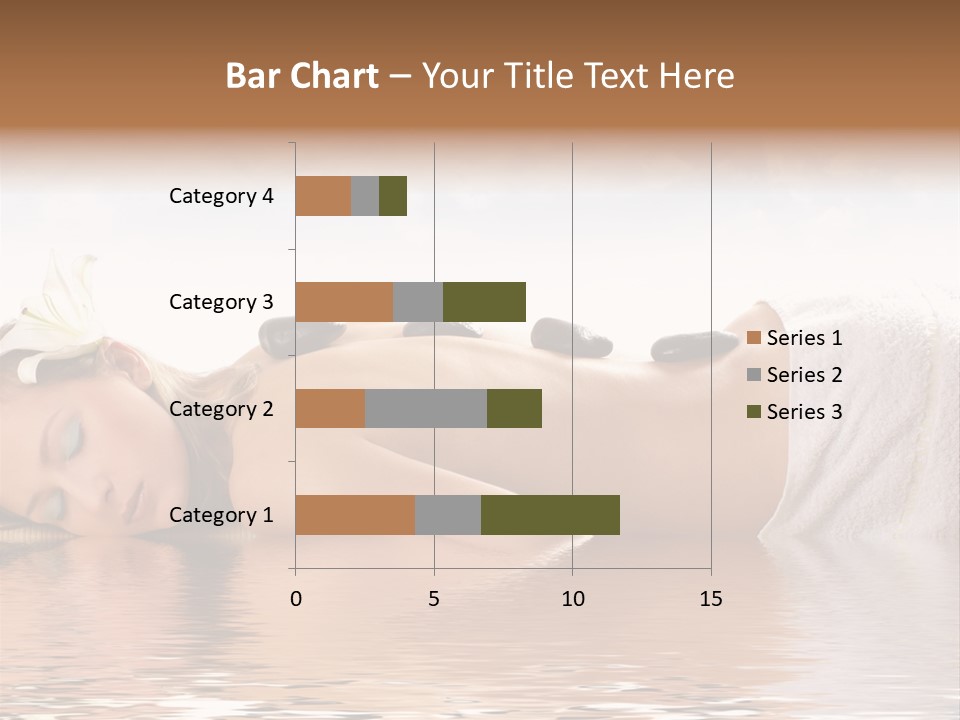 Bar Chart – Your Title Text Here

Category 4
Category 3
Category 2
Category 1

0
5
10
15

Series 1
Series 2
Series 3